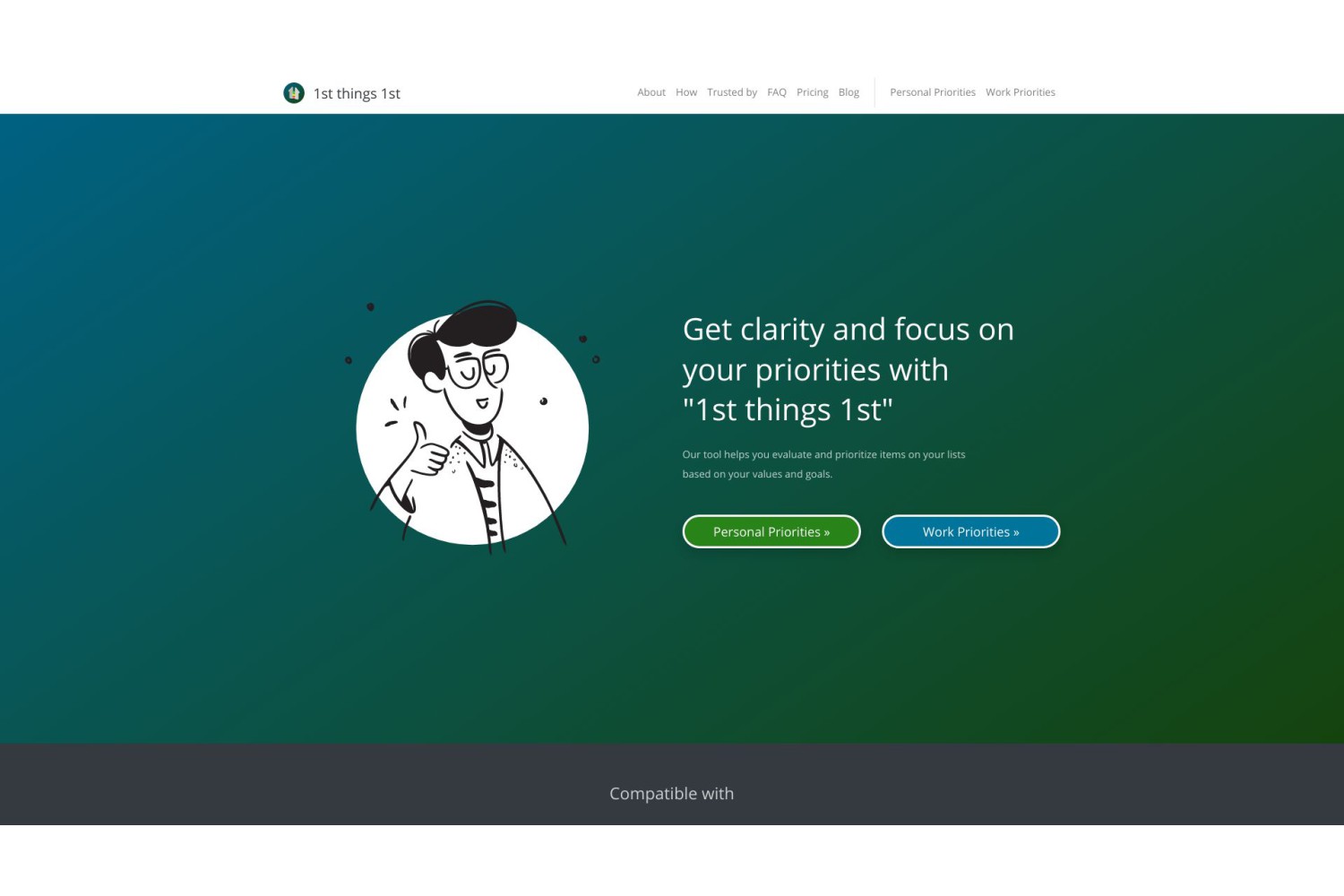 1st things 1st

About How Trusted by FAQ Pricing Blog Personal Priorities Work Priorities

Get clarity and focus on your priorities with "1st things 1st"

Our tool helps you evaluate and prioritize items on your lists based on your values and goals.

Personal Priorities » Work Priorities »

Compatible with